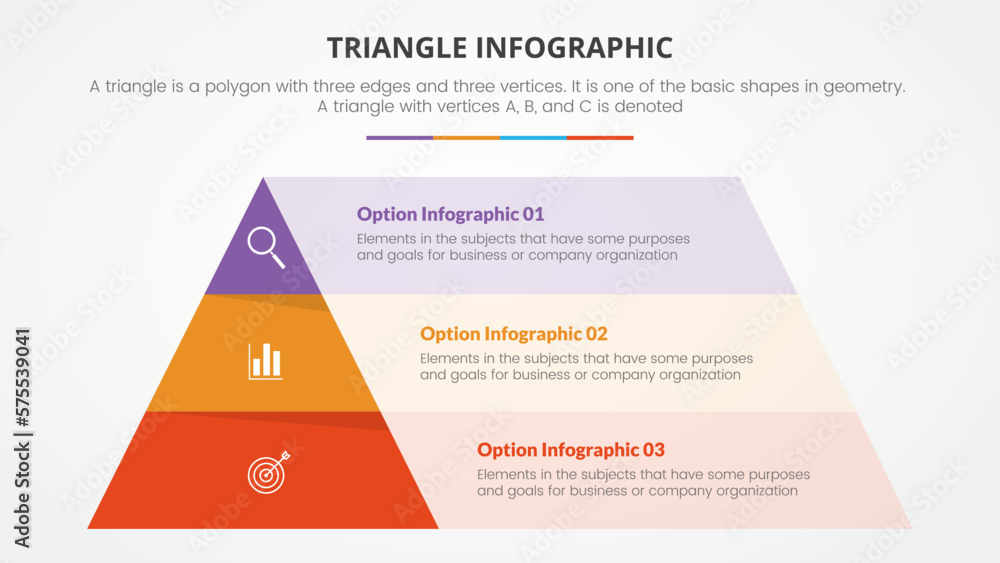 TRIANGLE INFOGRAPHIC

A triangle is a polygon with three edges and three vertices. It is one of the basic shapes in geometry. A triangle with vertices A, B, and C is denoted

Option Infographic 01
Elements in the subjects that have some purposes and goals for business or company organization

Option Infographic 02
Elements in the subjects that have some purposes and goals for business or company organization

Option Infographic 03
Elements in the subjects that have some purposes and goals for business or company organization

Adobe Stock | #575539041